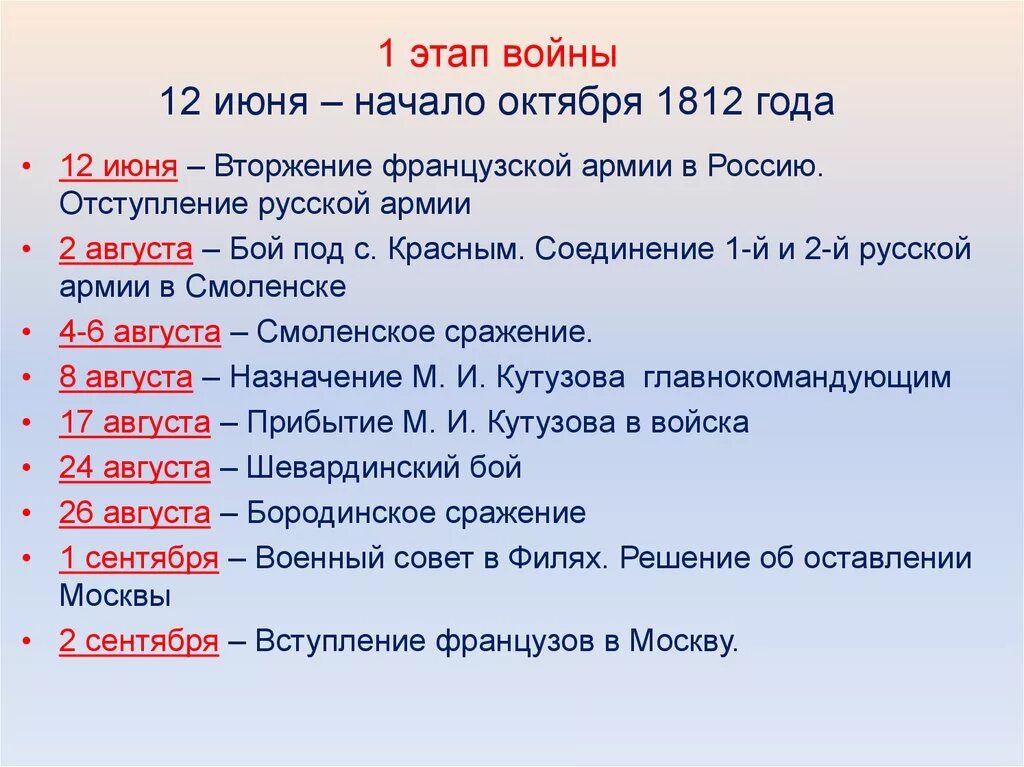 1 этап войны
12 июня – начало октября 1812 года

• 12 июня – Вторжение французской армии в Россию. Отступление русской армии
• 2 августа – Бой под с. Красным. Соединение 1-й и 2-й русской армии в Смоленске
• 4-6 августа – Смоленское сражение.
• 8 августа – Назначение М. И. Кутузова главнокомандующим
• 17 августа – Прибытие М. И. Кутузова в войска
• 24 августа – Шевардинский бой
• 26 августа – Бородинское сражение
• 1 сентября – Военный совет в Филях. Решение об оставлении Москвы
• 2 сентября – Вступление французов в Москву.